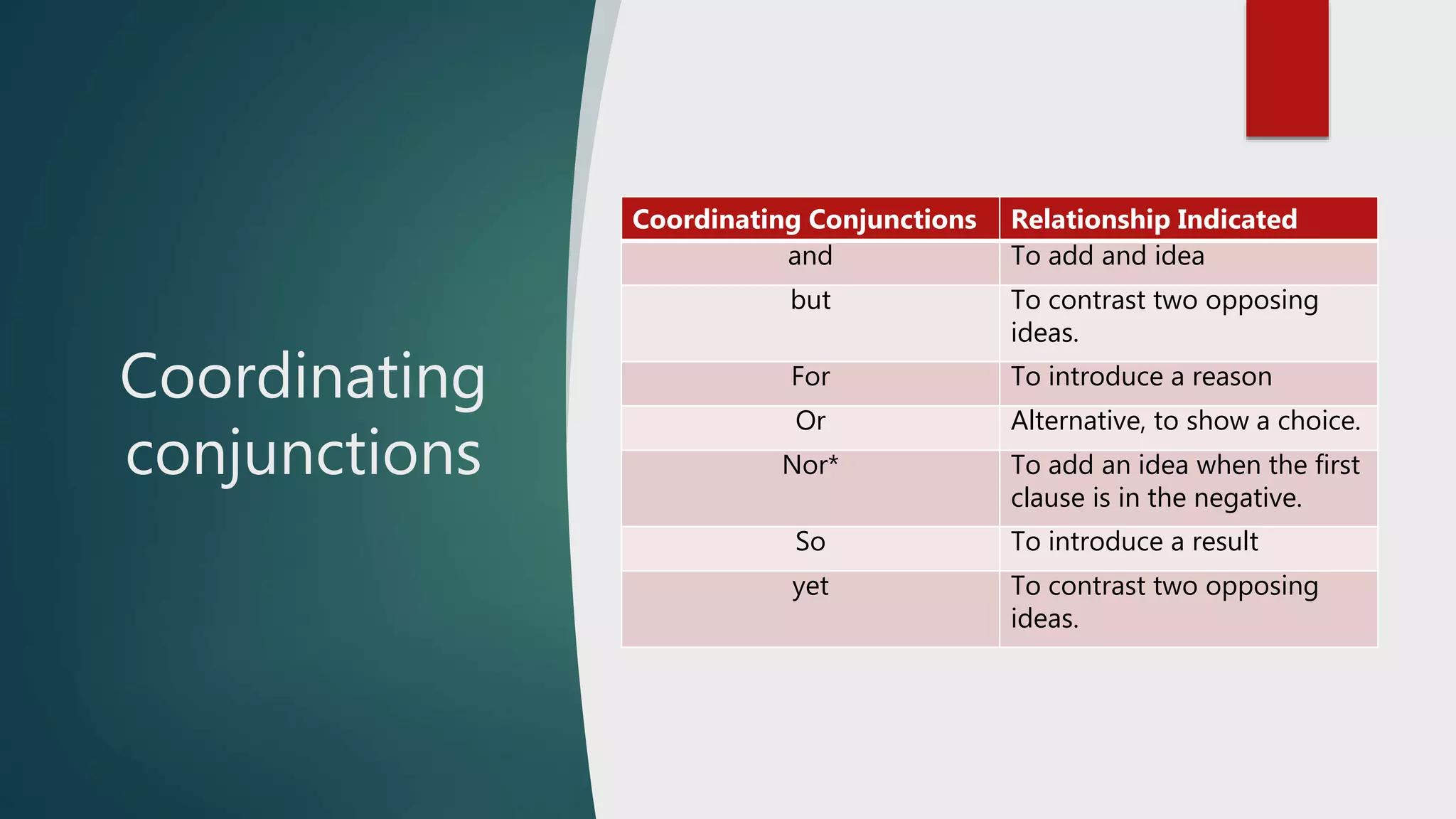 Coordinating conjunctions

| Coordinating Conjunctions | Relationship Indicated |
|---|---|
| and | To add and idea |
| but | To contrast two opposing ideas. |
| For | To introduce a reason |
| Or | Alternative, to show a choice. |
| Nor* | To add an idea when the first clause is in the negative. |
| So | To introduce a result |
| yet | To contrast two opposing ideas. |